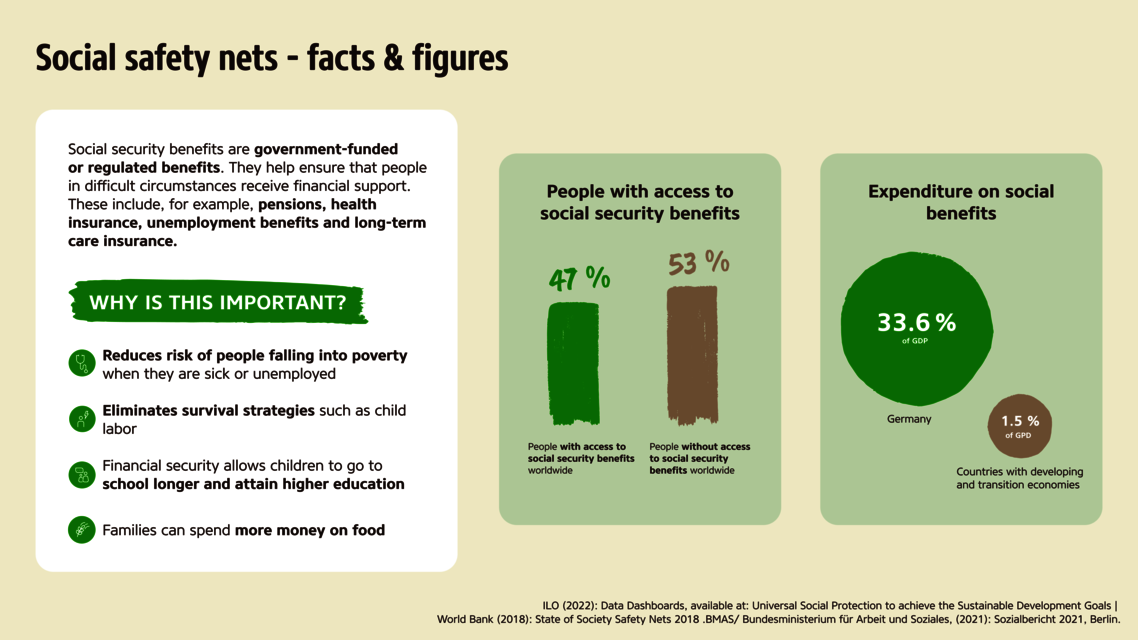 Social safety nets - facts & figures

Social security benefits are government-funded or regulated benefits. They help ensure that people in difficult circumstances receive financial support. These include, for example, pensions, health insurance, unemployment benefits and long-term care insurance.

WHY IS THIS IMPORTANT?

Reduces risk of people falling into poverty when they are sick or unemployed

Eliminates survival strategies such as child labor

Financial security allows children to go to school longer and attain higher education

Families can spend more money on food

People with access to social security benefits

47 %

53 %

People with access to social security benefits worldwide

People without access to social security benefits worldwide

Expenditure on social benefits

33.6 %
of GDP

Germany

1.5 %
of GPD

Countries with developing and transition economies

ILO (2022): Data Dashboards, available at: Universal Social Protection to achieve the Sustainable Development Goals | World Bank (2018): State of Society Safety Nets 2018 .BMAS/ Bundesministerium für Arbeit und Soziales, (2021): Sozialbericht 2021, Berlin.